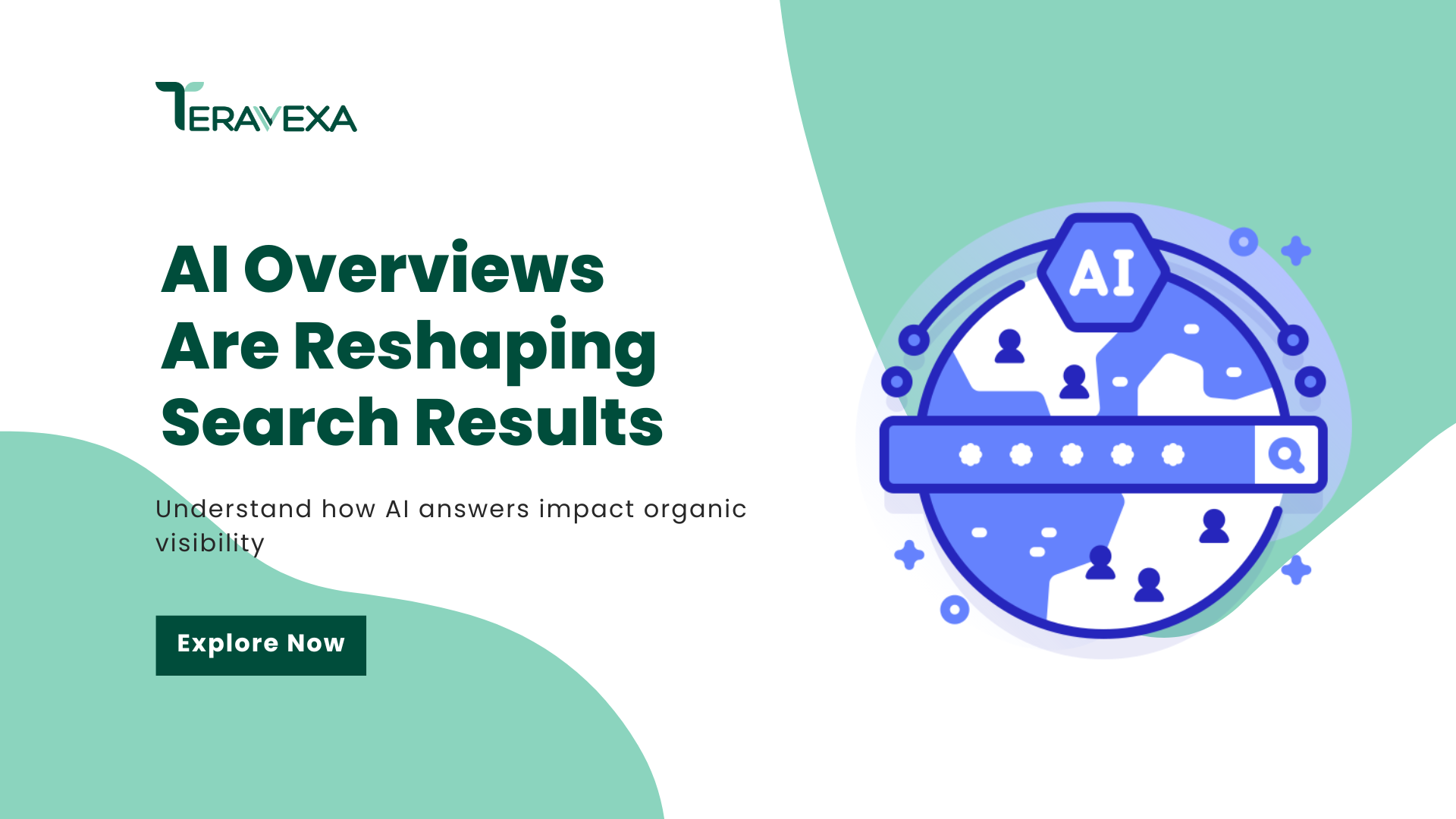 TERAVEXA

AI Overviews Are Reshaping Search Results

Understand how AI answers impact organic visibility

Explore Now

AI